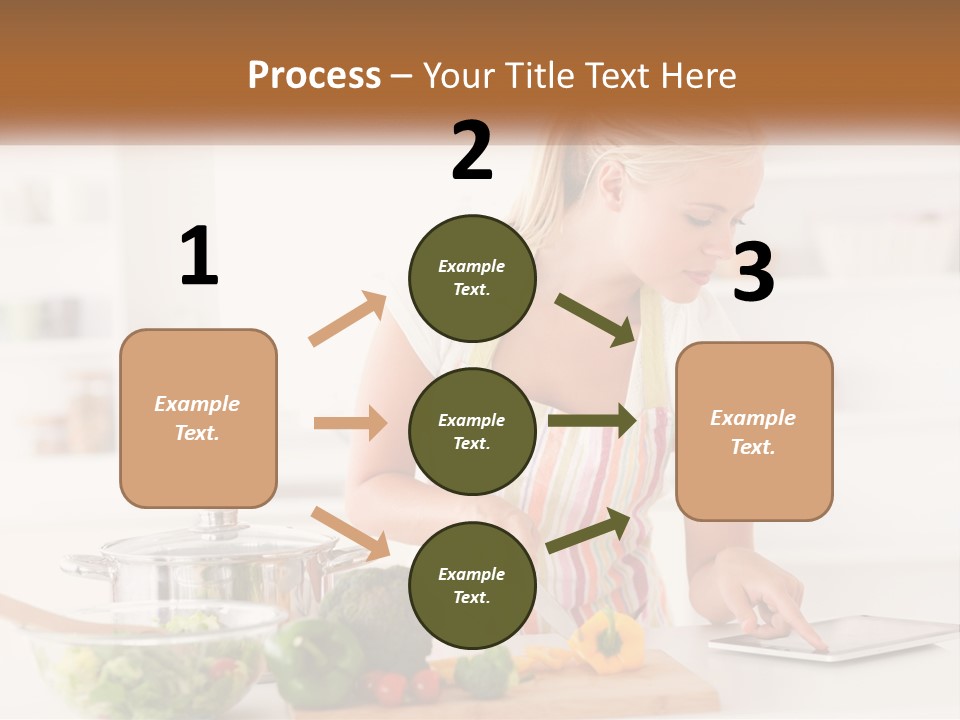 Process – Your Title Text Here

1

Example Text.

2

Example Text.

Example Text.

Example Text.

3

Example Text.